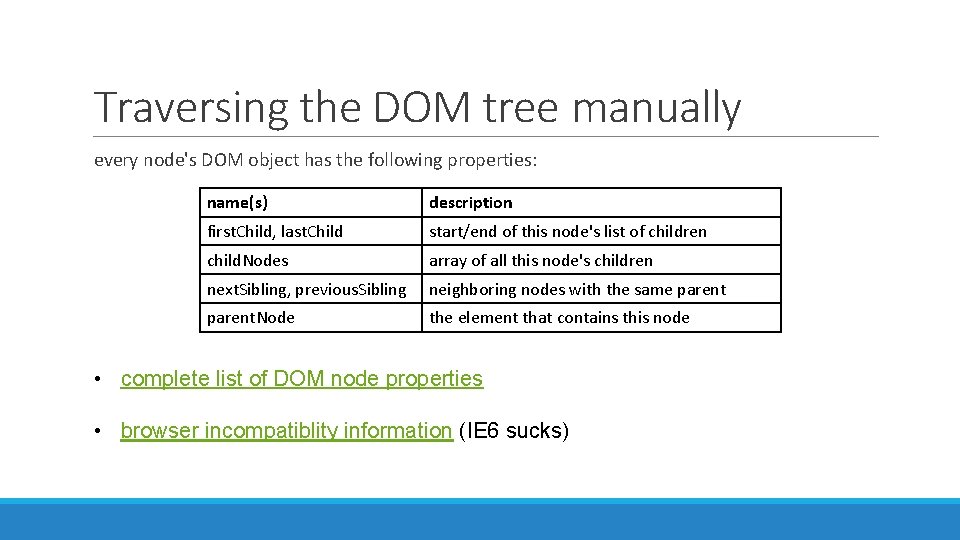 Traversing the DOM tree manually

every node's DOM object has the following properties:

| name(s) | description |
|---|---|
| firstChild, lastChild | start/end of this node's list of children |
| childNodes | array of all this node's children |
| nextSibling, previousSibling | neighboring nodes with the same parent |
| parentNode | the element that contains this node |

• complete list of DOM node properties

• browser incompatiblity information (IE6 sucks)